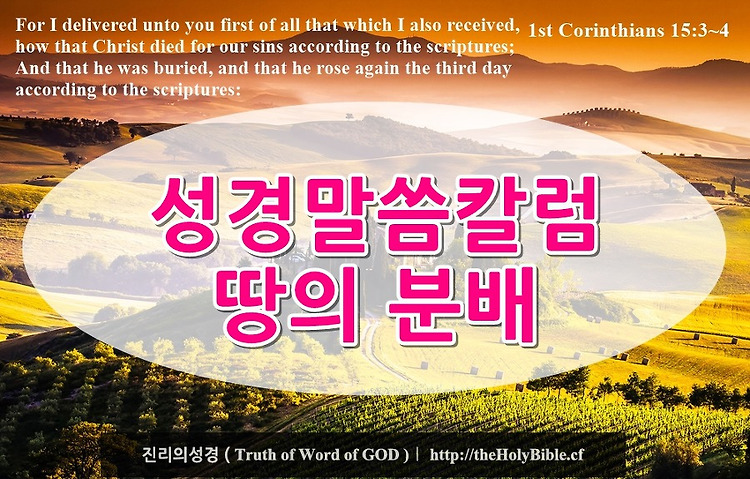 For I delivered unto you first of all that which I also received, how that Christ died for our sins according to the scriptures; And that he was buried, and that he rose again the third day according to the scriptures:

1st Corinthians 15:3~4

성경말씀칼럼
땅의 분배

진리의성경 ( Truth of Word of GOD ) | http://theHolyBible.cf